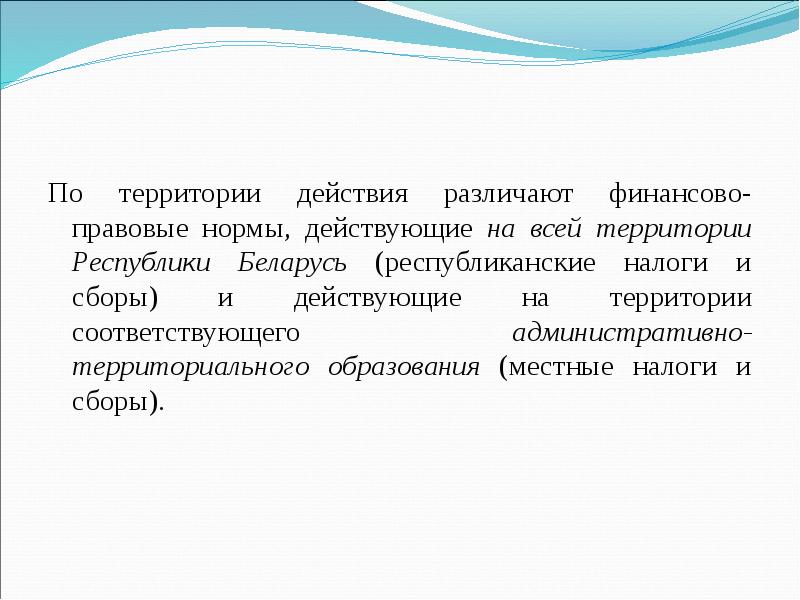 По территории действия различают финансово-правовые нормы, действующие на всей территории Республики Беларусь (республиканские налоги и сборы) и действующие на территории соответствующего административно-территориального образования (местные налоги и сборы).